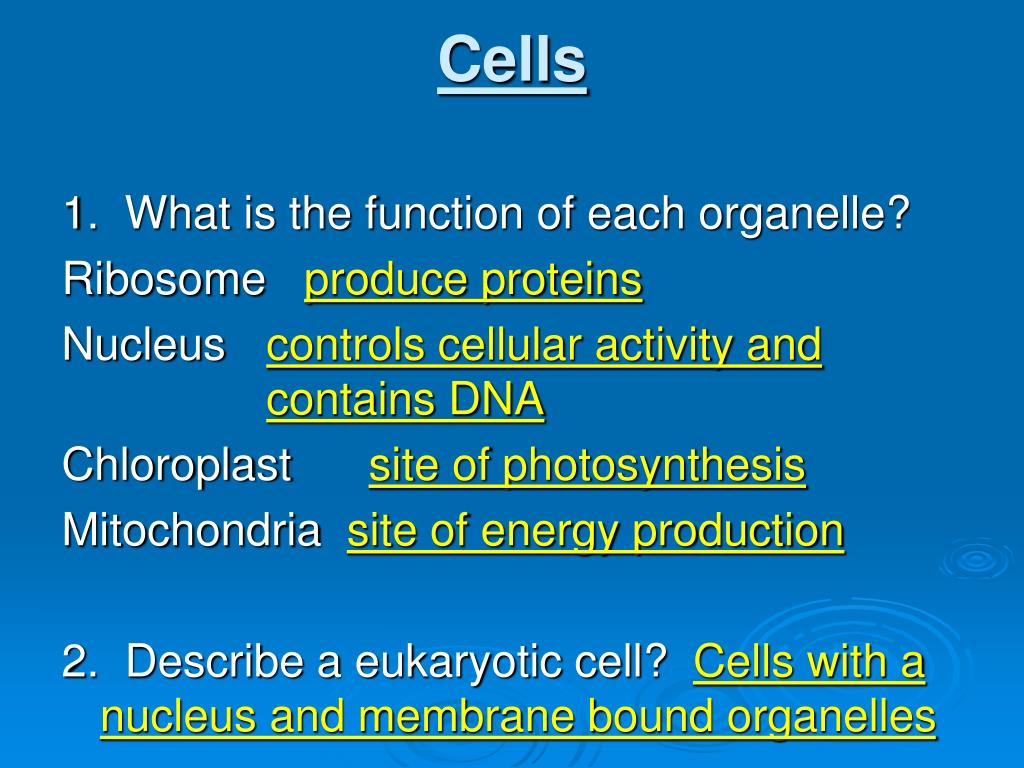 Cells

1. What is the function of each organelle?
Ribosome produce proteins
Nucleus controls cellular activity and contains DNA
Chloroplast site of photosynthesis
Mitochondria site of energy production

2. Describe a eukaryotic cell? Cells with a nucleus and membrane bound organelles